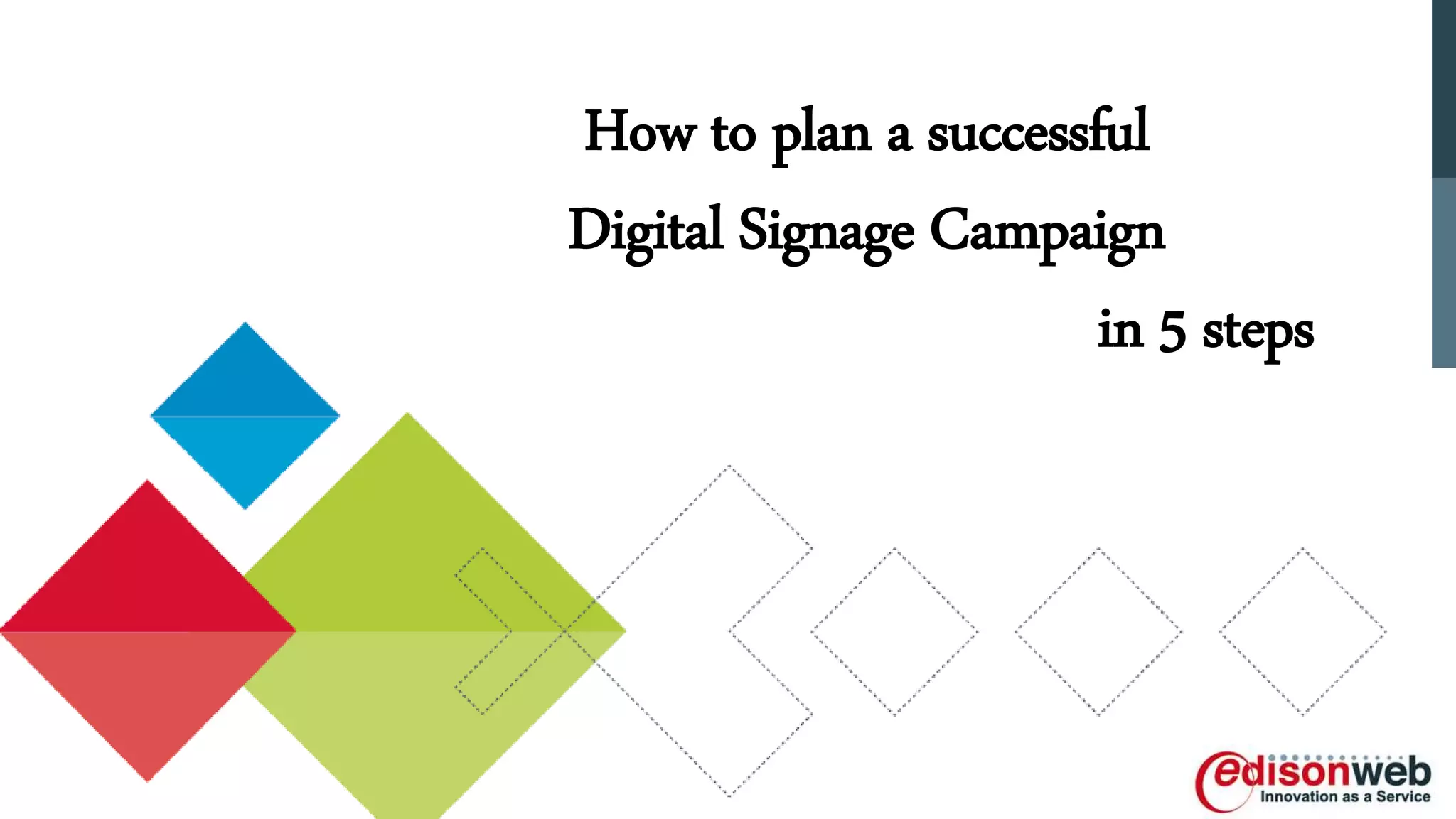 How to plan a successful Digital Signage Campaign in 5 steps

edisonweb
Innovation as a Service